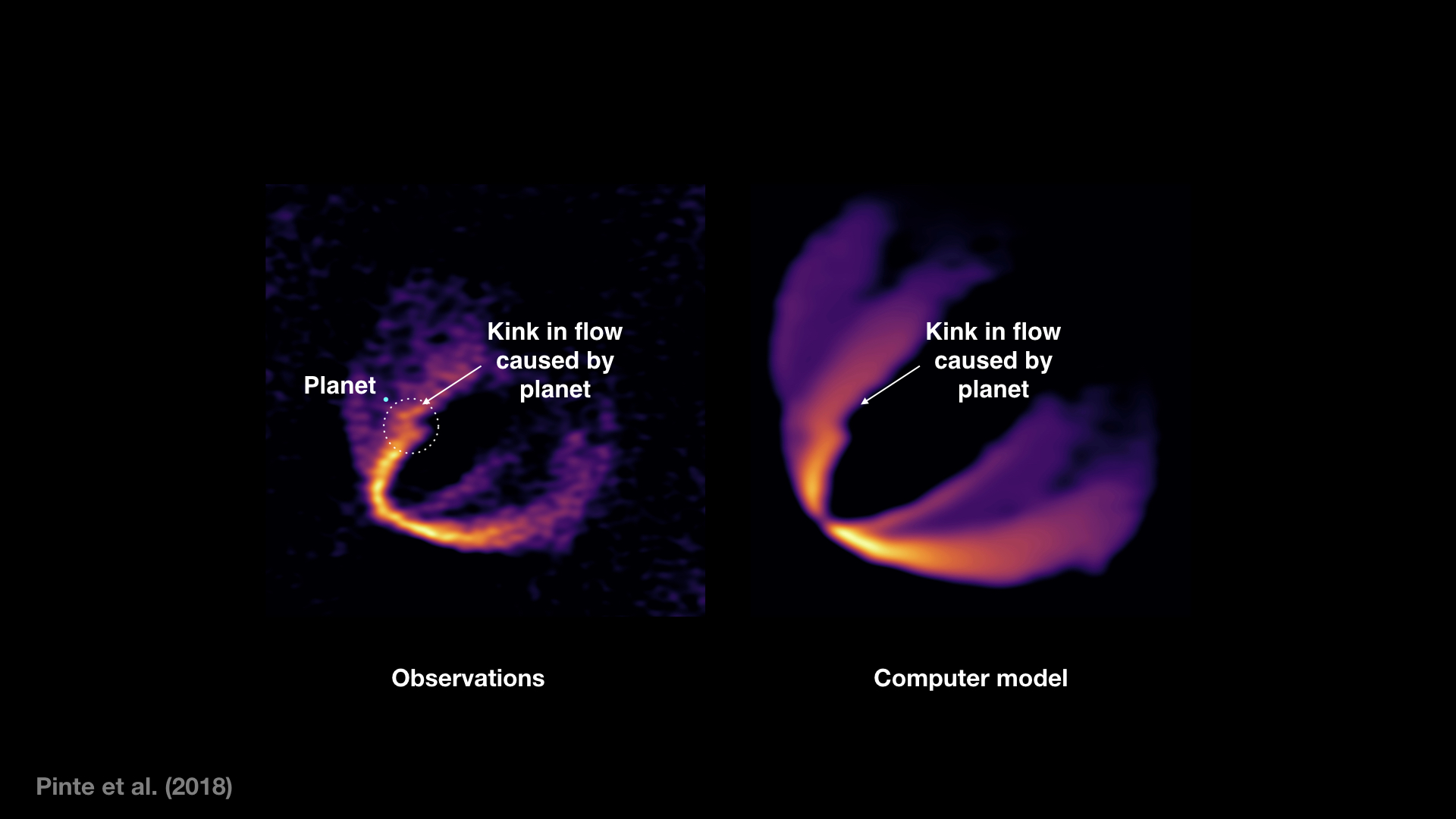 Planet

Kink in flow caused by planet

Kink in flow caused by planet

Observations

Computer model

Pinte et al. (2018)